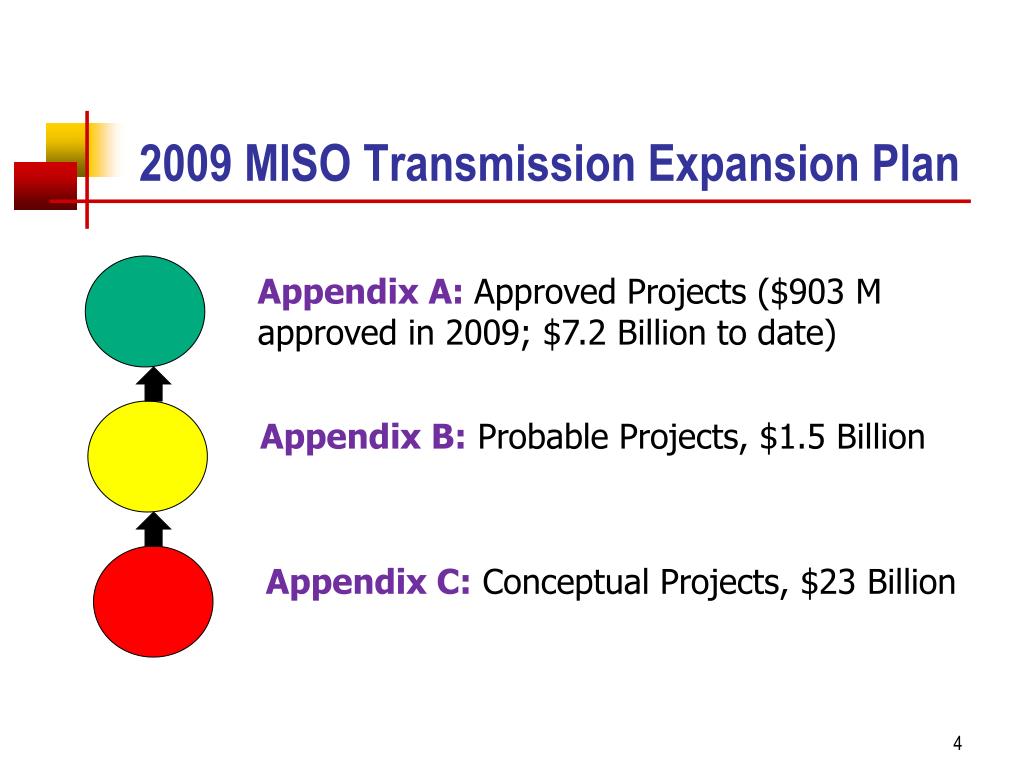 2009 MISO Transmission Expansion Plan

Appendix A: Approved Projects (\$903 M approved in 2009; \$7.2 Billion to date)

Appendix B: Probable Projects, \$1.5 Billion

Appendix C: Conceptual Projects, \$23 Billion

4